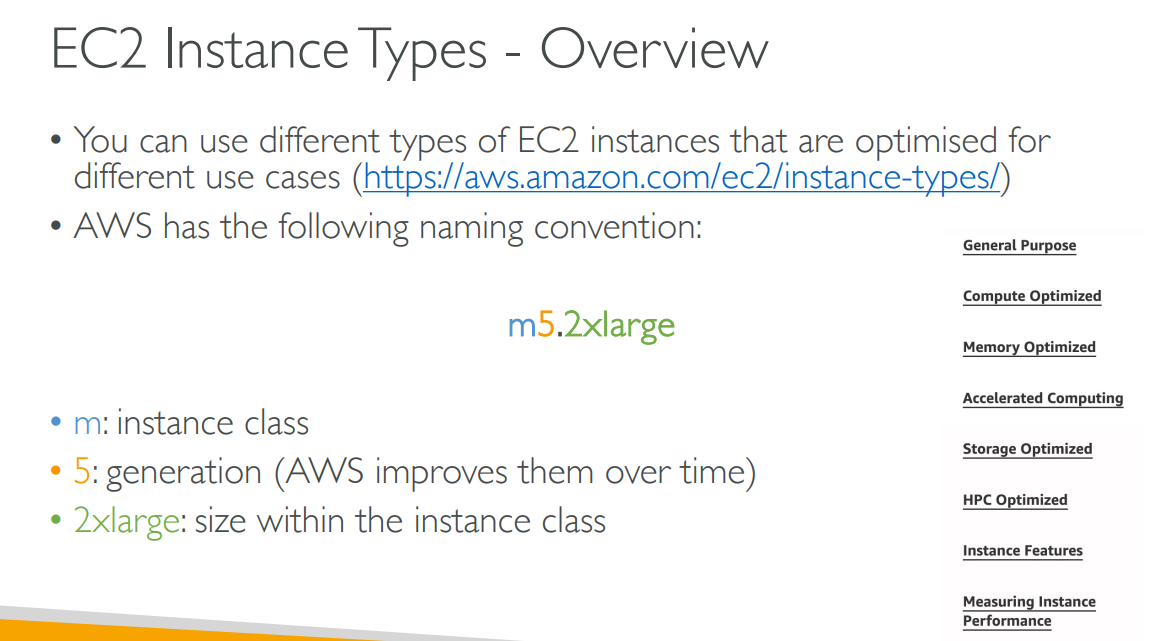 EC2 Instance Types - Overview

• You can use different types of EC2 instances that are optimised for different use cases (https://aws.amazon.com/ec2/instance-types/)
• AWS has the following naming convention:

m5.2xlarge

• m: instance class
• 5: generation (AWS improves them over time)
• 2xlarge: size within the instance class

General Purpose

Compute Optimized

Memory Optimized

Accelerated Computing

Storage Optimized

HPC Optimized

Instance Features

Measuring Instance Performance